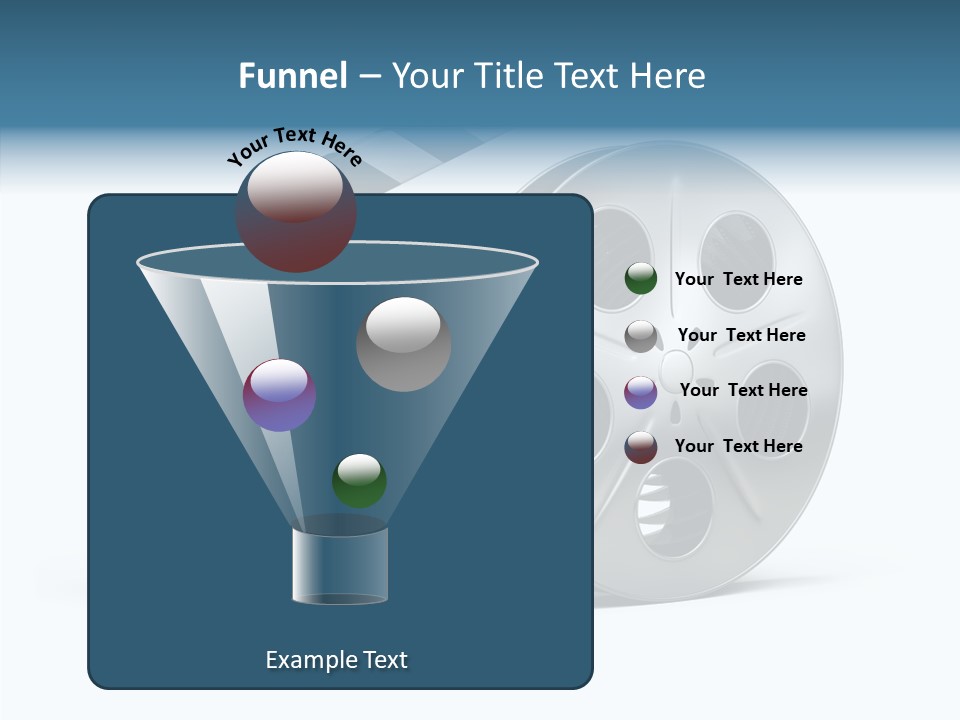 Funnel – Your Title Text Here

Your Text Here

Your Text Here

Your Text Here

Your Text Here

Your Text Here

Example Text